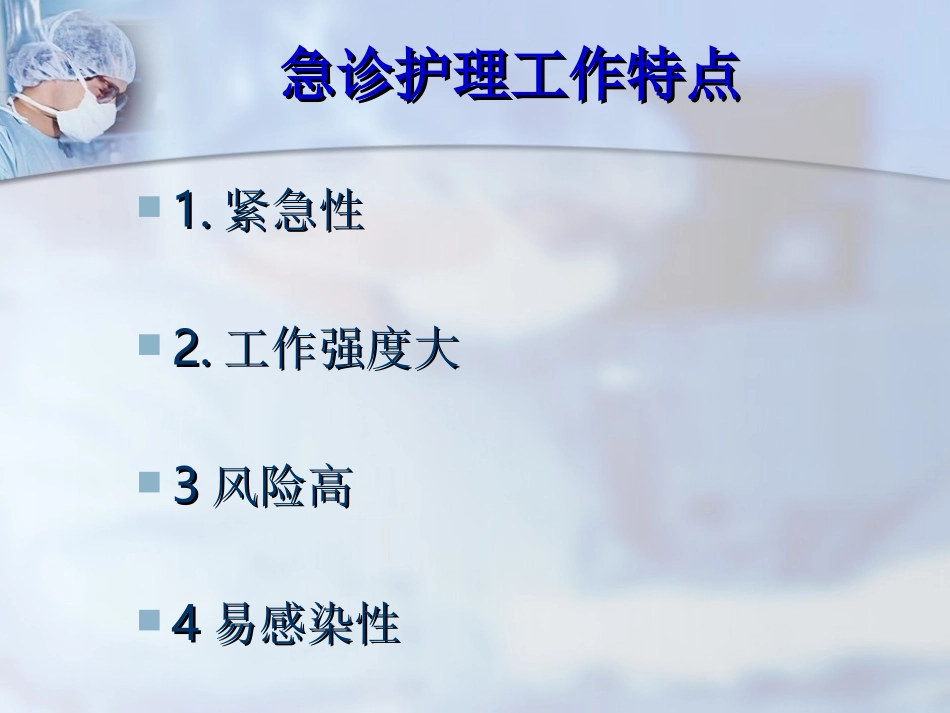 急诊护理工作特点

1. 紧急性

2. 工作强度大

3 风险高

4 易感染性